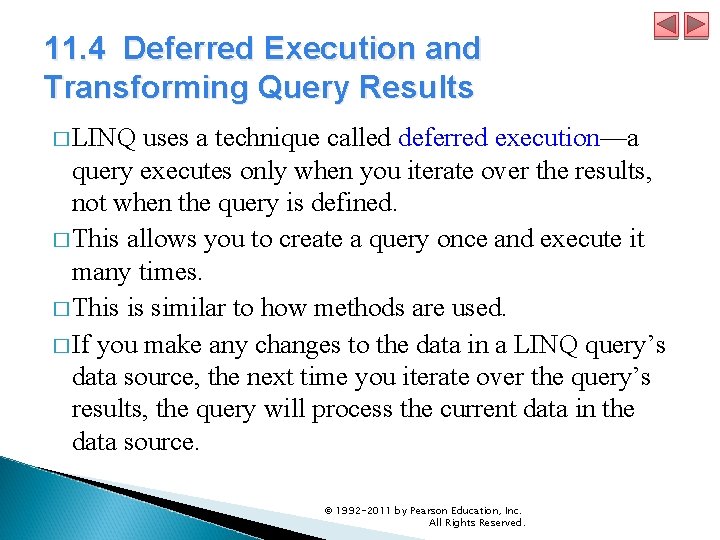 11.4 Deferred Execution and Transforming Query Results

□ LINQ uses a technique called deferred execution—a query executes only when you iterate over the results, not when the query is defined.

□ This allows you to create a query once and execute it many times.

□ This is similar to how methods are used.

□ If you make any changes to the data in a LINQ query's data source, the next time you iterate over the query's results, the query will process the current data in the data source.

© 1992-2011 by Pearson Education, Inc. All Rights Reserved.